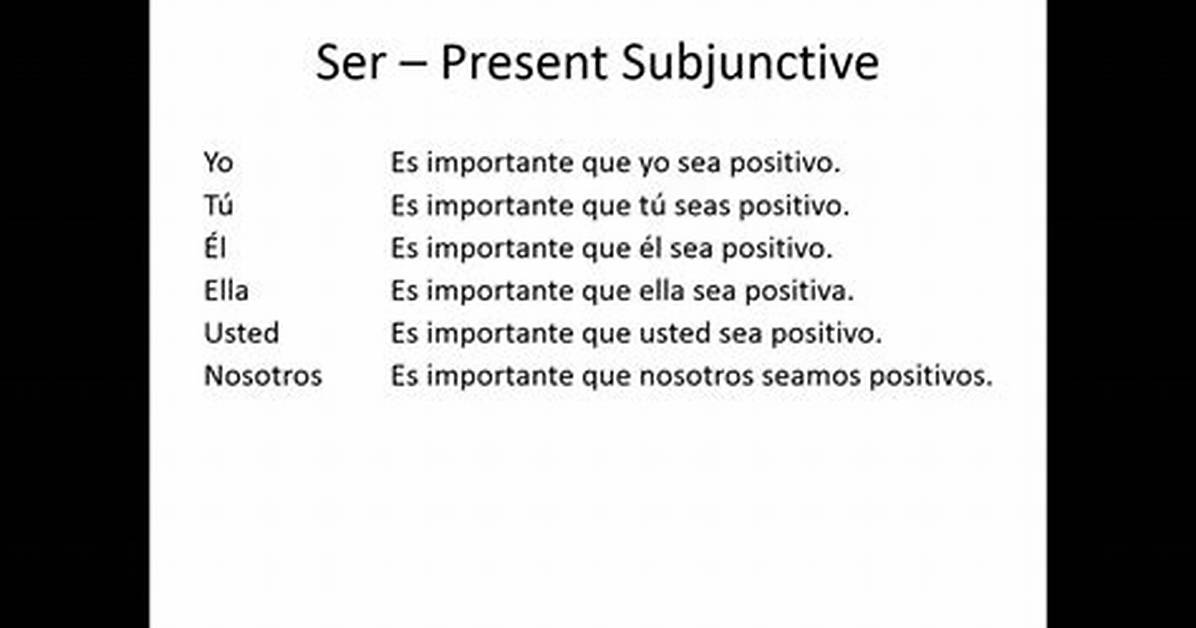 Ser – Present Subjunctive

Yo Es importante que yo sea positivo.
Tú Es importante que tú seas positivo.
Él Es importante que él sea positivo.
Ella Es importante que ella sea positiva.
Usted Es importante que usted sea positivo.
Nosotros Es importante que nosotros seamos positivos.